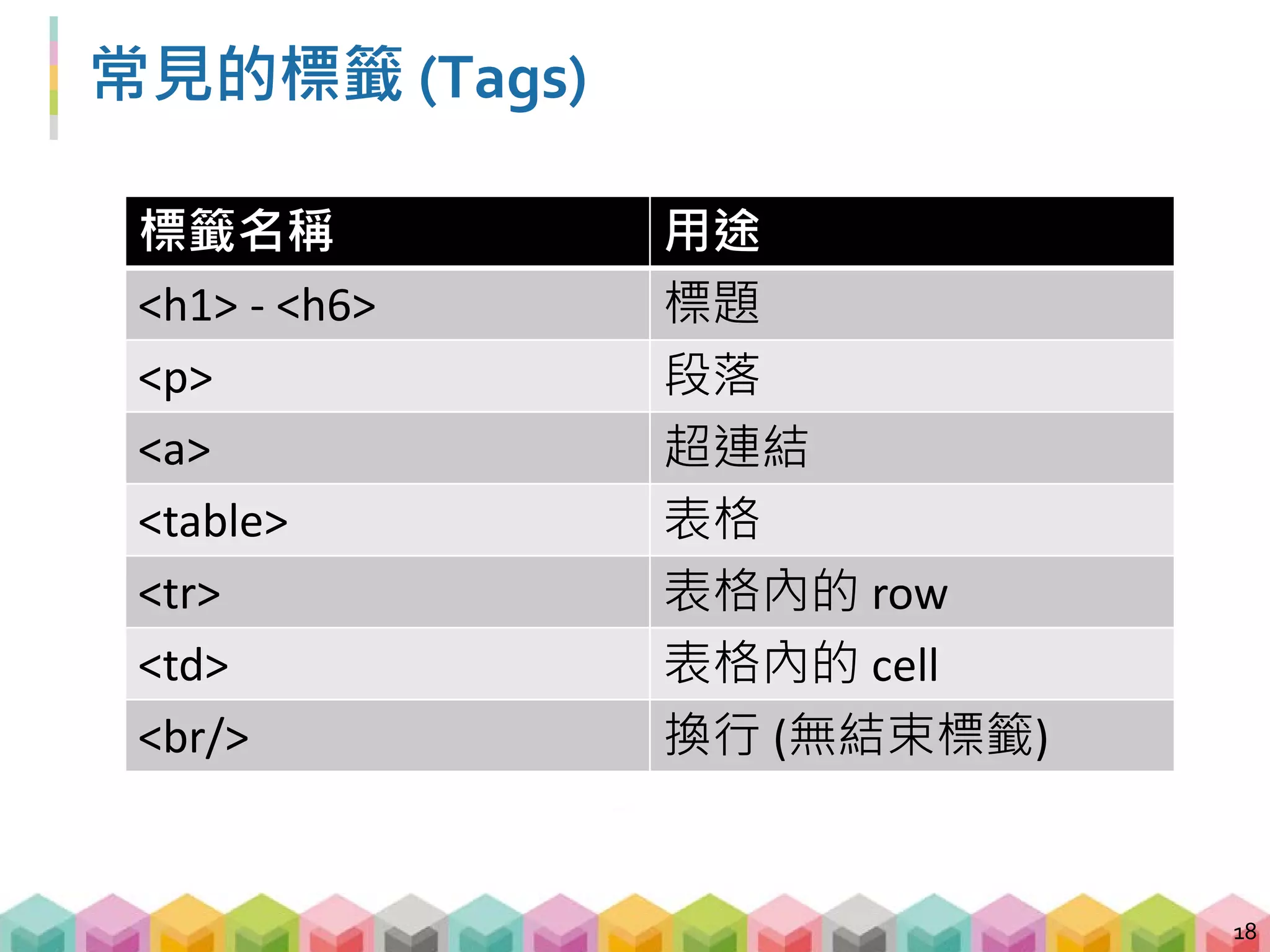 常見的標籤 (Tags)

| 標籤名稱 | 用途 |
|---|---|
| <h1> - <h6> | 標題 |
| <p> | 段落 |
| <a> | 超連結 |
| <table> | 表格 |
| <tr> | 表格內的 row |
| <td> | 表格內的 cell |
| <br/> | 換行 (無結束標籤) |

18